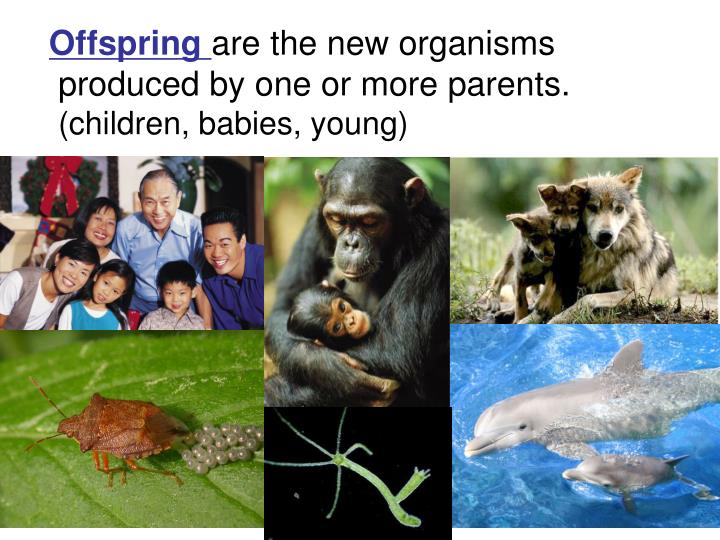 Offspring are the new organisms produced by one or more parents. (children, babies, young)